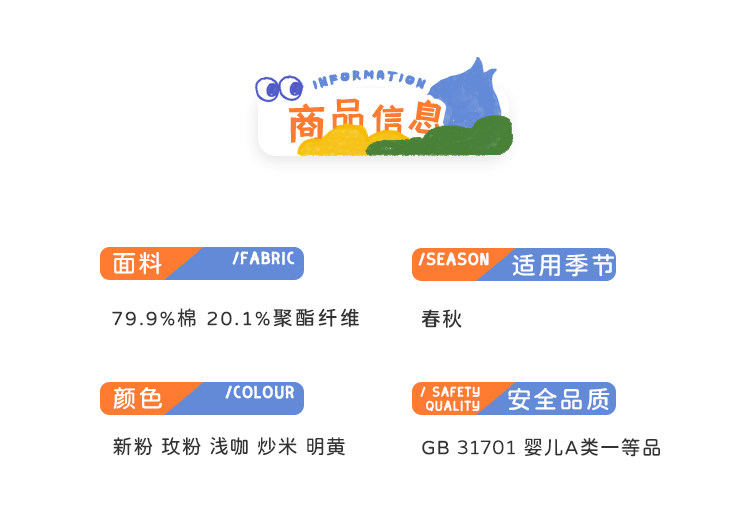 INFORMATION
商品信息

面料 /FABRIC
79.9%棉 20.1%聚酯纤维

/SEASON 适用季节
春秋

颜色 /COLOUR
新粉 玫粉 浅咖 炒米 明黄

/ SAFETY QUALITY 安全品质
GB 31701 婴儿A类一等品